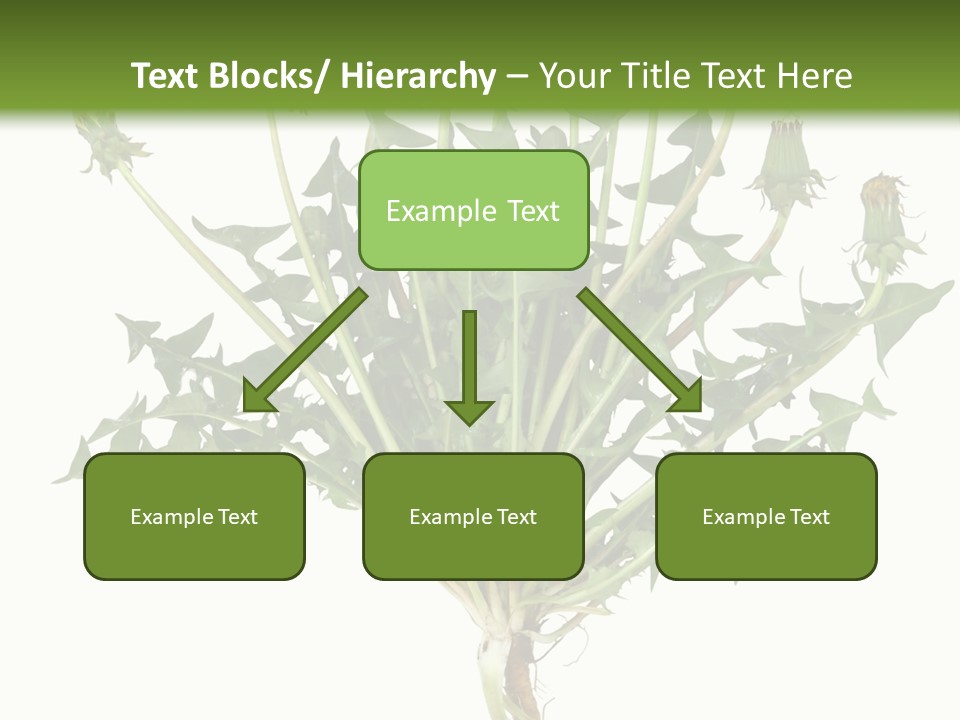 Text Blocks/ Hierarchy – Your Title Text Here

Example Text

Example Text

Example Text

Example Text